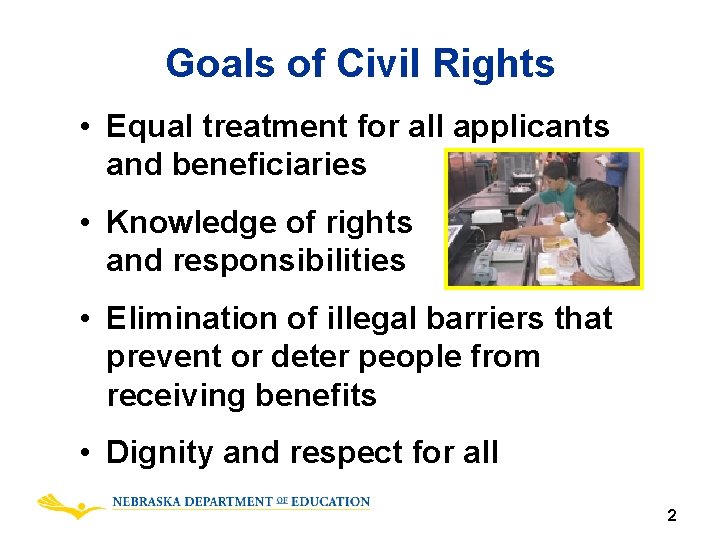 Goals of Civil Rights

• Equal treatment for all applicants and beneficiaries

• Knowledge of rights and responsibilities

• Elimination of illegal barriers that prevent or deter people from receiving benefits

• Dignity and respect for all

NEBRASKA DEPARTMENT OF EDUCATION

2